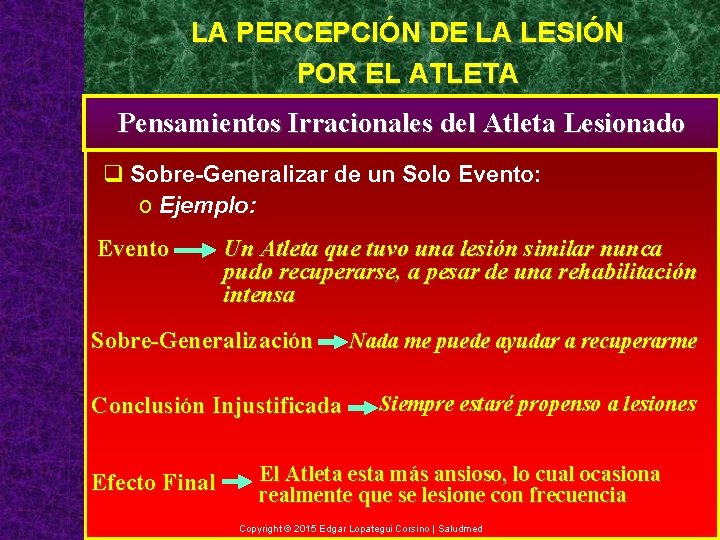 LA PERCEPCIÓN DE LA LESIÓN POR EL ATLETA

Pensamientos Irracionales del Atleta Lesionado

❑ Sobre-Generalizar de un Solo Evento:

o Ejemplo:

Evento → Un Atleta que tuvo una lesión similar nunca pudo recuperarse, a pesar de una rehabilitación intensa

Sobre-Generalización → Nada me puede ayudar a recuperarme

Conclusión Injustificada → Siempre estaré propenso a lesiones

Efecto Final → El Atleta esta más ansioso, lo cual ocasiona realmente que se lesione con frecuencia

Copyright © 2015 Edgar Lopategui Corsino | Saludmed